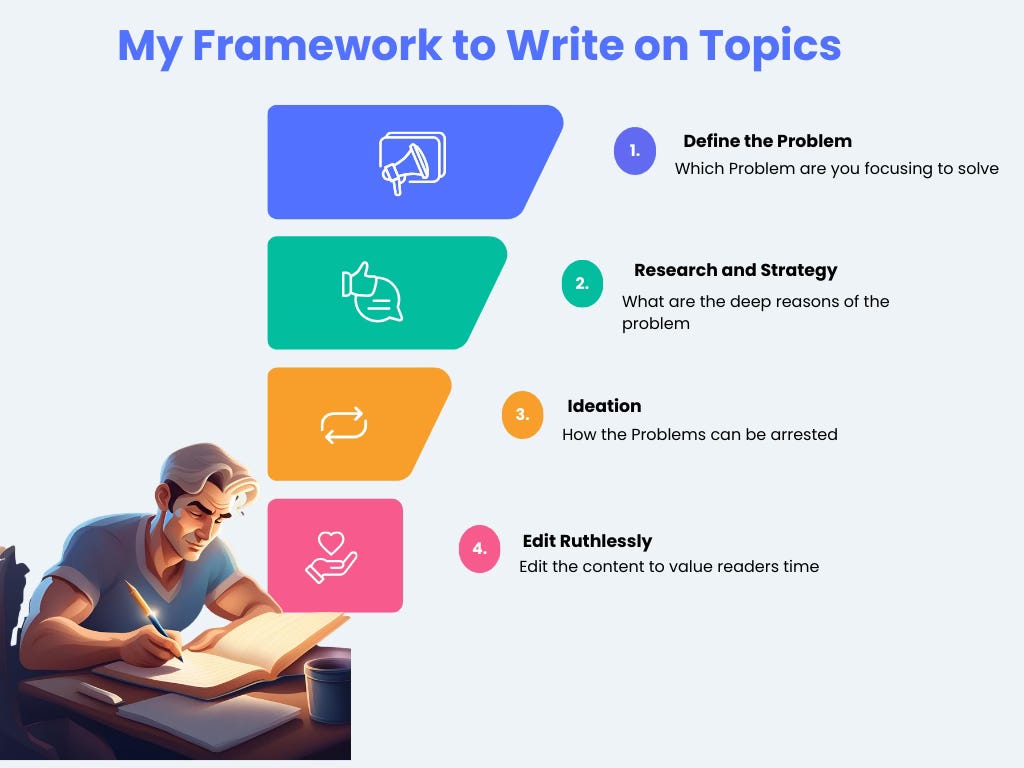 My Framework to Write on Topics

1. Define the Problem
Which Problem are you focusing to solve

2. Research and Strategy
What are the deep reasons of the problem

3. Ideation
How the Problems can be arrested

4. Edit Ruthlessly
Edit the content to value readers time